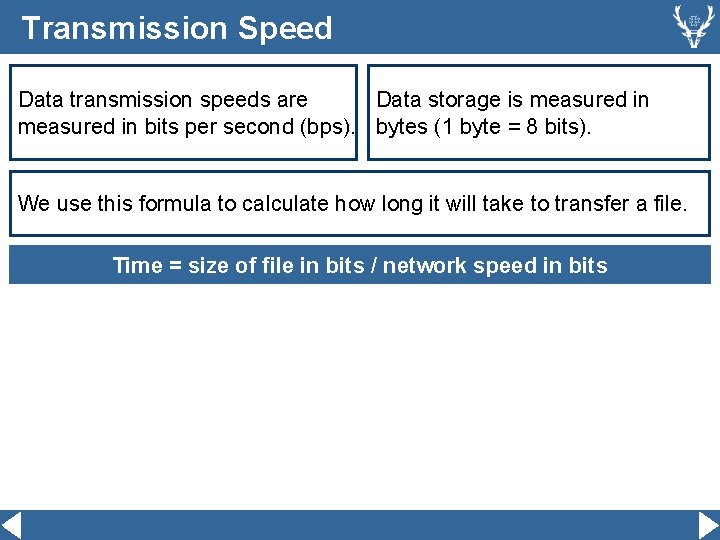 Transmission Speed

Data transmission speeds are measured in bits per second (bps).

Data storage is measured in bytes (1 byte = 8 bits).

We use this formula to calculate how long it will take to transfer a file.

Time = size of file in bits / network speed in bits